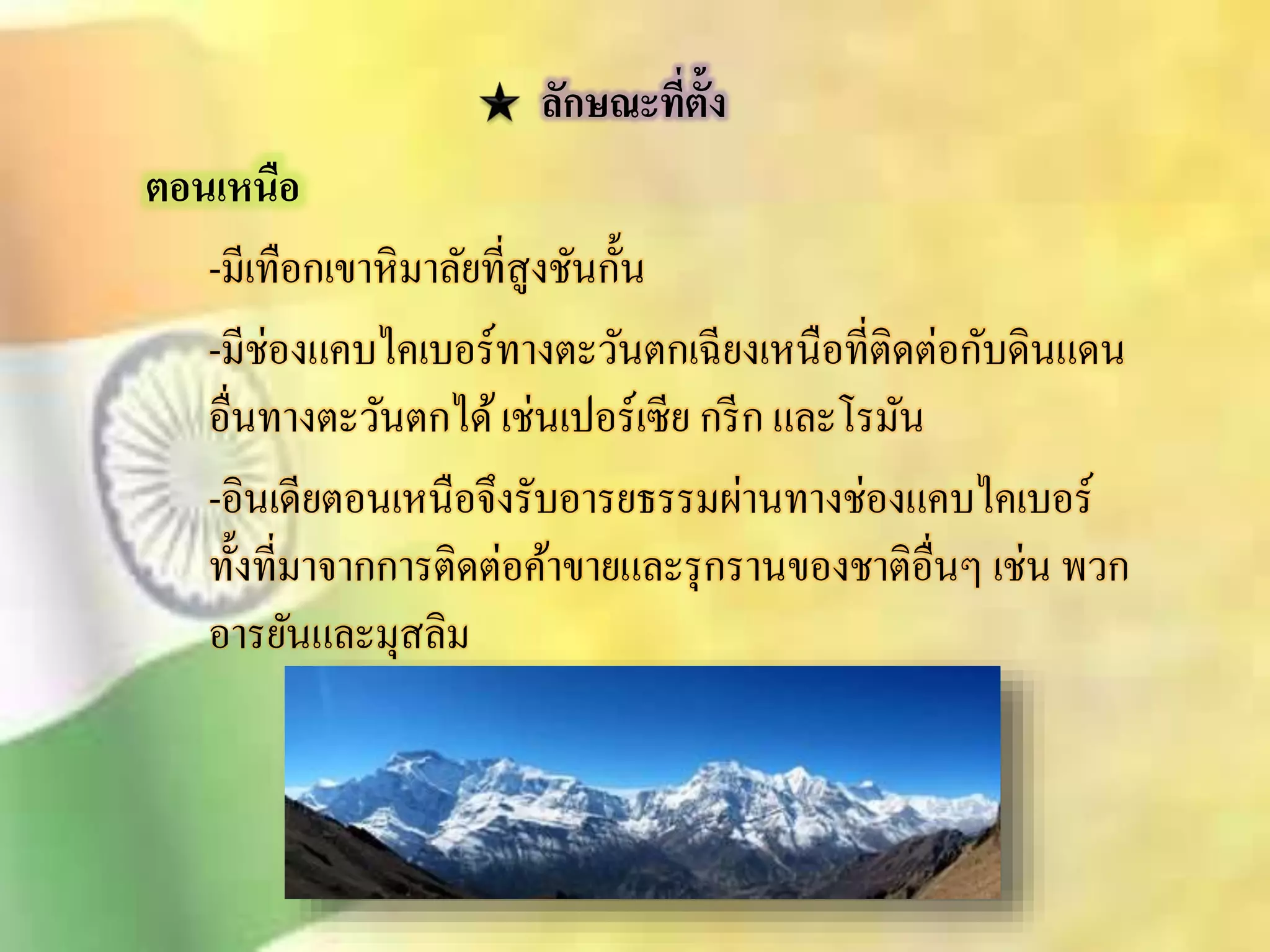 ★ ลักษณะที่ตั้ง

ตอนเหนือ

-มีเทือกเขาหิมาลัยที่สูงชันกั้น

-มีช่องแคบไคเบอร์ทางตะวันตกเฉียงเหนือที่ติดต่อกับดินแดนอื่นทางตะวันตกได้ เช่นเปอร์เซีย กรีก และโรมัน

-อินเดียตอนเหนือจึงรับอารยธรรมผ่านทางช่องแคบไคเบอร์ ทั้งที่มาจากการติดต่อค้าขายและรุกรานของชาติอื่นๆ เช่น พวกอารยันและมุสลิม